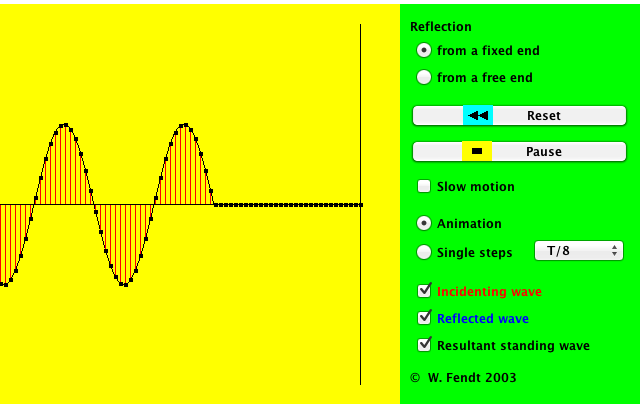 Reflection
from a fixed end
from a free end

Reset

Pause

Slow motion

Animation
Single steps T/8

Incidenting wave
Reflected wave
Resultant standing wave

© W. Fendt 2003